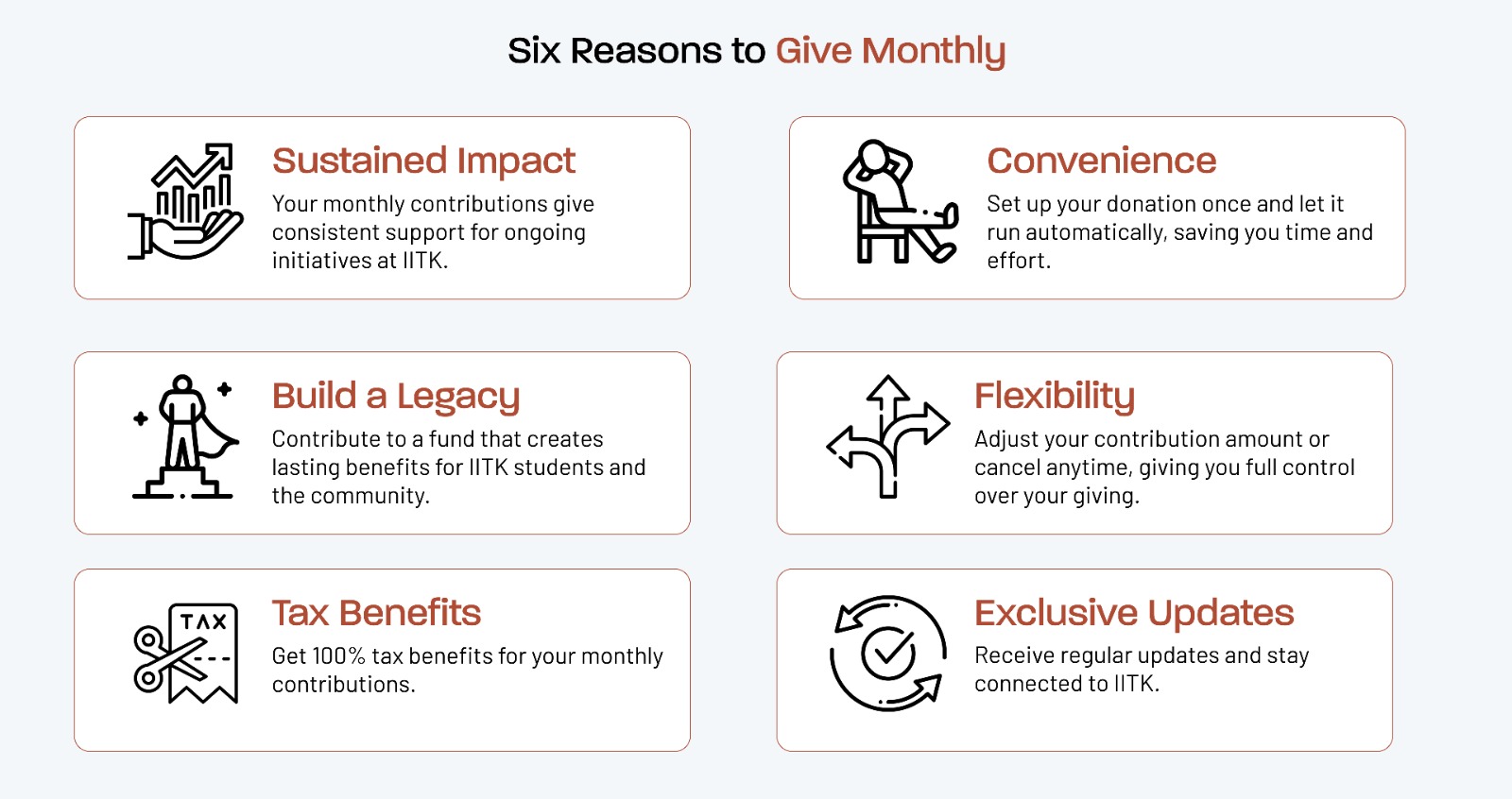 Six Reasons to Give Monthly

Sustained Impact
Your monthly contributions give consistent support for ongoing initiatives at IITK.

Convenience
Set up your donation once and let it run automatically, saving you time and effort.

Build a Legacy
Contribute to a fund that creates lasting benefits for IITK students and the community.

Flexibility
Adjust your contribution amount or cancel anytime, giving you full control over your giving.

TAX

Tax Benefits
Get 100% tax benefits for your monthly contributions.

Exclusive Updates
Receive regular updates and stay connected to IITK.